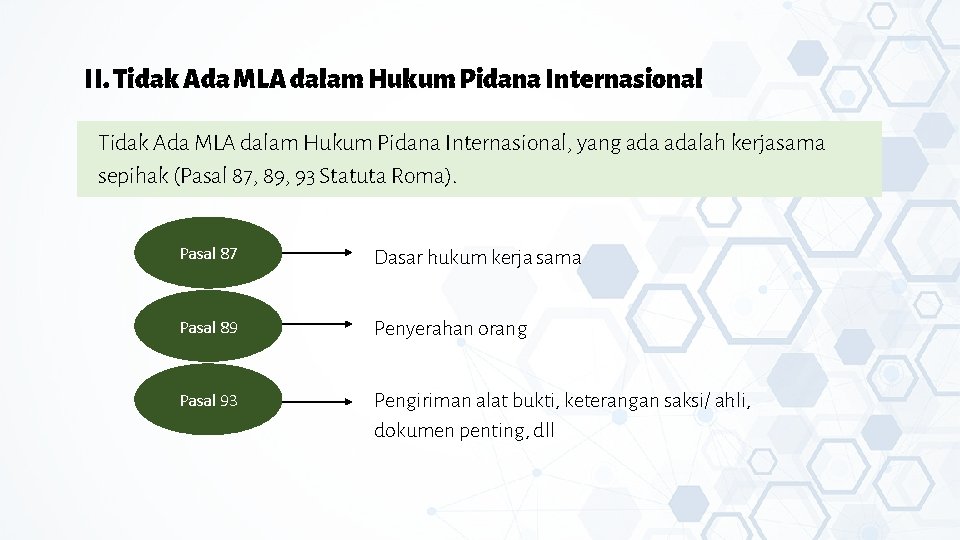 II. Tidak Ada MLA dalam Hukum Pidana Internasional

Tidak Ada MLA dalam Hukum Pidana Internasional, yang ada adalah kerjasama sepihak (Pasal 87, 89, 93 Statuta Roma).

Pasal 87

Dasar hukum kerja sama

Pasal 89

Penyerahan orang

Pasal 93

Pengiriman alat bukti, keterangan saksi/ ahli, dokumen penting, dll